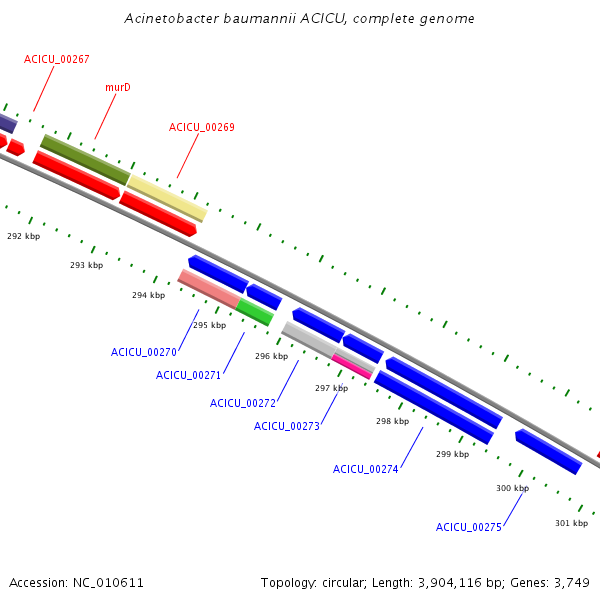 Acinetobacter baumannii ACICU, complete genome

ACICU_00267

murD

ACICU_00269

292 kbp

293 kbp

294 kbp

295 kbp

296 kbp

297 kbp

298 kbp

299 kbp

300 kbp

301 kbp

ACICU_00270

ACICU_00271

ACICU_00272

ACICU_00273

ACICU_00274

ACICU_00275

Accession: NC_010611

Topology: circular; Length: 3,904,116 bp; Genes: 3,749